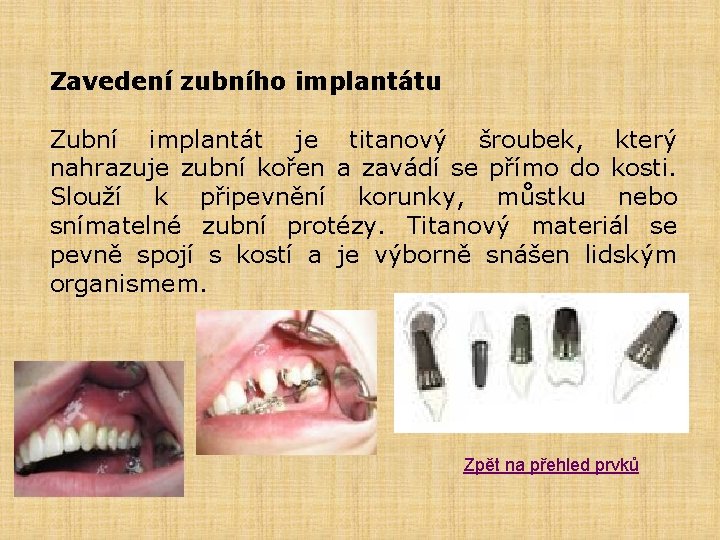 Zavedení zubního implantátu

Zubní implantát je titanový šroubek, který nahrazuje zubní kořen a zavádí se přímo do kosti. Slouží k připevnění korunky, můstku nebo snímatelné zubní protézy. Titanový materiál se pevně spojí s kostí a je výborně snášen lidským organismem.

Zpět na přehled prvků